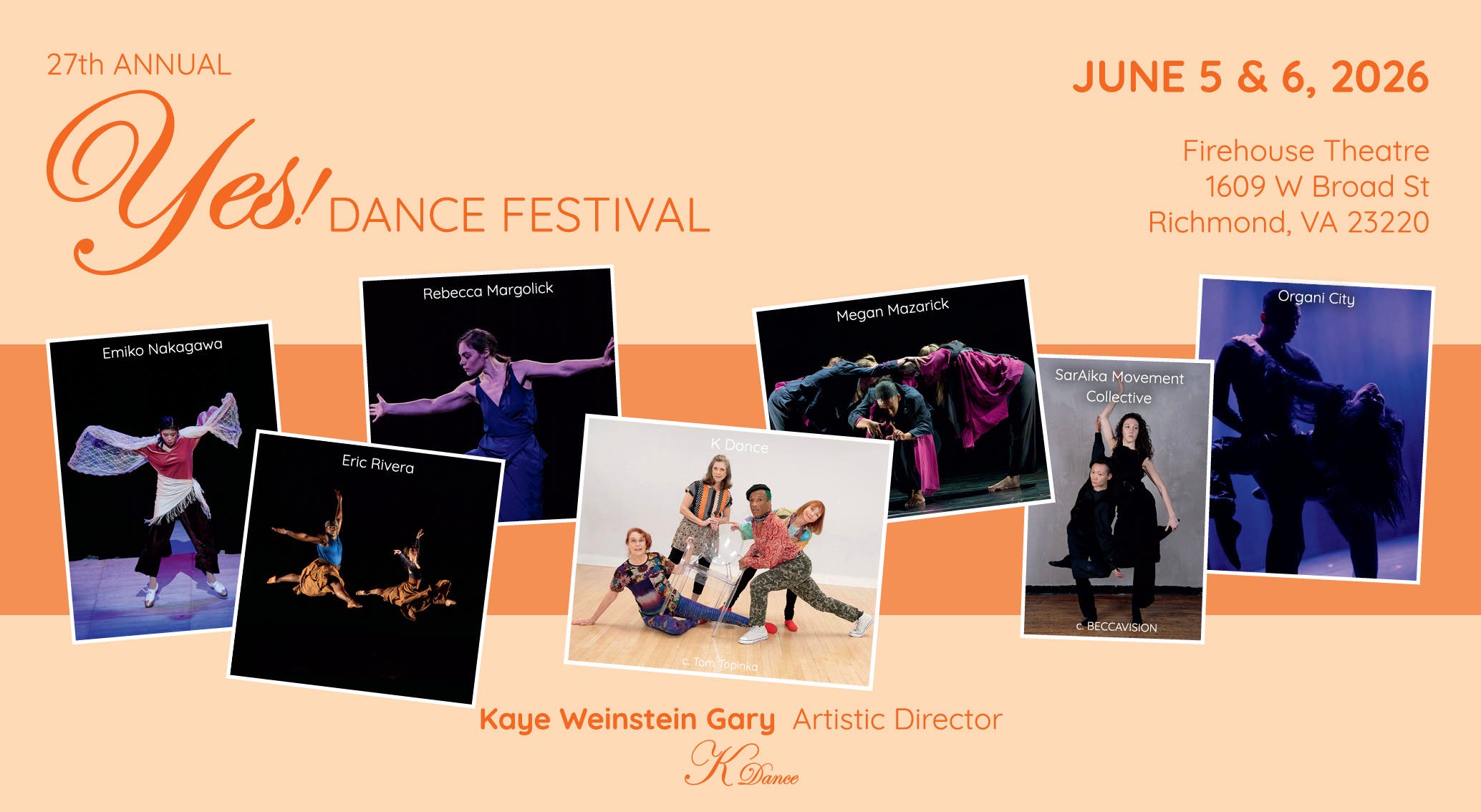 27th ANNUAL

Yes! DANCE FESTIVAL

JUNE 5 & 6, 2026

Firehouse Theatre
1609 W Broad St
Richmond, VA 23220

Emiko Nakagawa

Eric Rivera

Rebecca Margolick

K Dance

c. Tom Topinka

Megan Mazarick

SarAika Movement Collective

c. BECCAVISION

Organi City

Kaye Weinstein Gary Artistic Director

K Dance